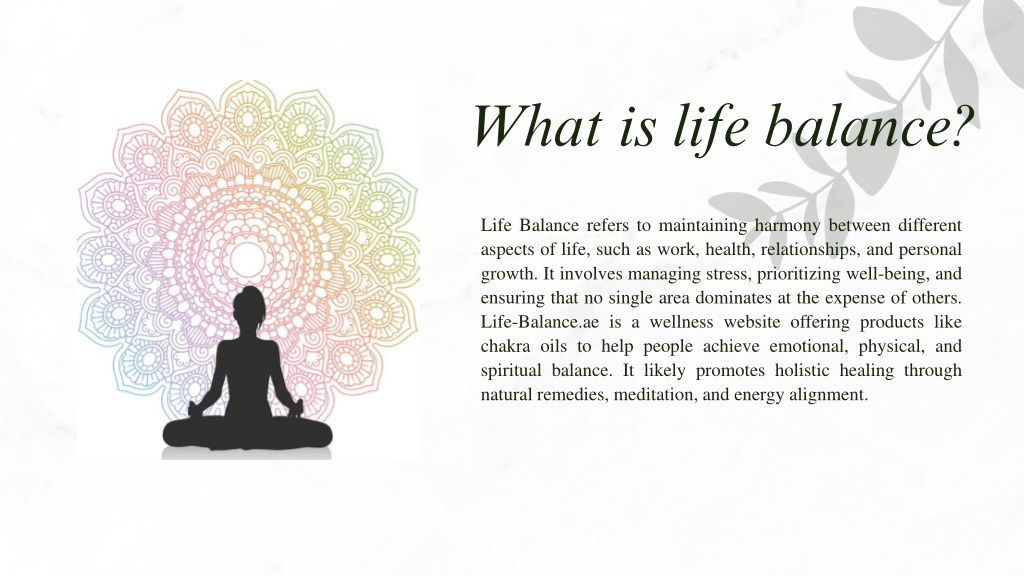 What is life balance?

Life Balance refers to maintaining harmony between different aspects of life, such as work, health, relationships, and personal growth. It involves managing stress, prioritizing well-being, and ensuring that no single area dominates at the expense of others. Life-Balance.ae is a wellness website offering products like chakra oils to help people achieve emotional, physical, and spiritual balance. It likely promotes holistic healing through natural remedies, meditation, and energy alignment.